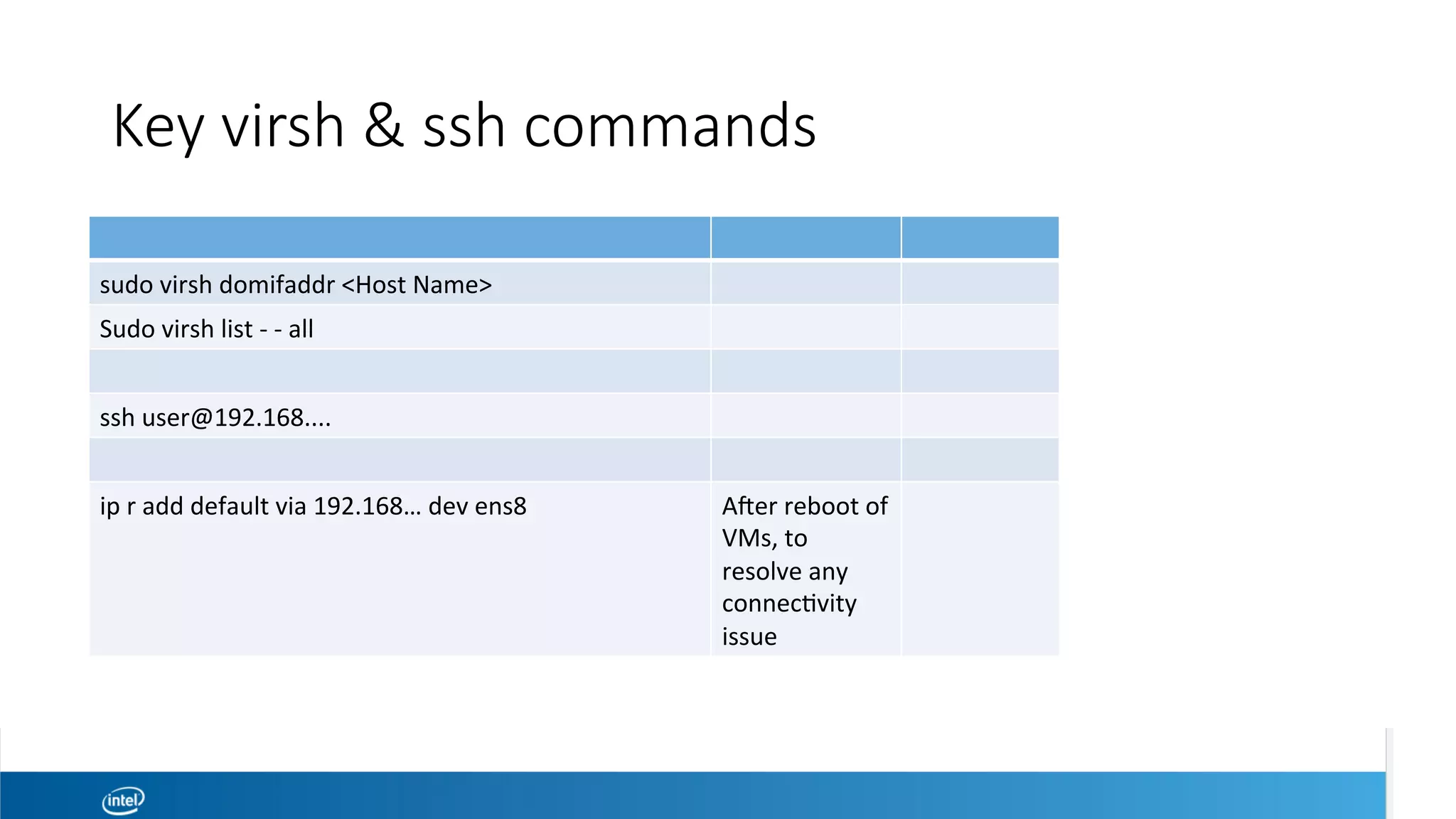 Key virsh & ssh commands

| | | |
|---|---|---|
| sudo virsh domifaddr <Host Name> | | |
| Sudo virsh list - - all | | |
| | | |
| ssh user@192.168.... | | |
| | | |
| ip r add default via 192.168... dev ens8 | After reboot of VMs, to resolve any connectivity issue | |

intel